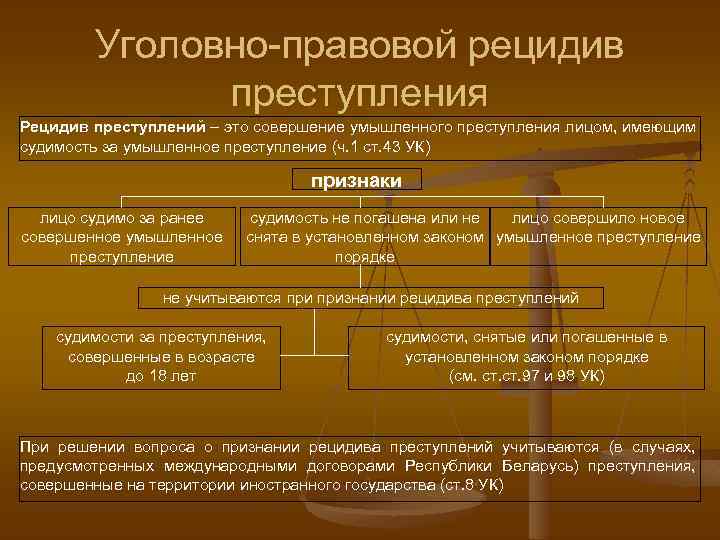 Уголовно-правовой рецидив преступления

Рецидив преступлений – это совершение умышленного преступления лицом, имеющим судимость за умышленное преступление (ч.1 ст.43 УК)

признаки

лицо судимо за ранее совершенное умышленное преступление

судимость не погашена или не снята в установленном законом порядке

лицо совершило новое умышленное преступление

не учитываются при признании рецидива преступлений

судимости за преступления, совершенные в возрасте до 18 лет

судимости, снятые или погашенные в установленном законом порядке (см. ст.ст.97 и 98 УК)

При решении вопроса о признании рецидива преступлений учитываются (в случаях, предусмотренных международными договорами Республики Беларусь) преступления, совершенные на территории иностранного государства (ст.8 УК)